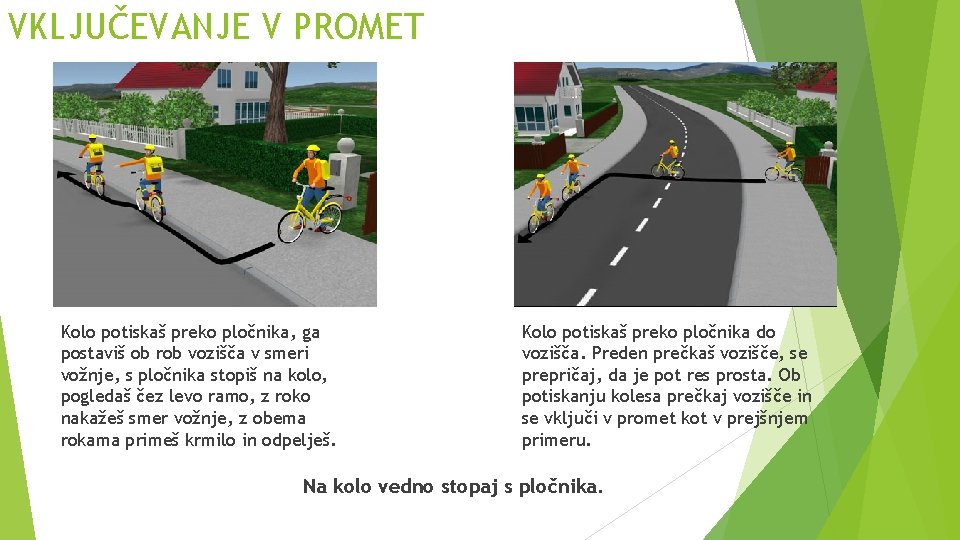 VKLJUČEVANJE V PROMET

Kolo potiskaš preko pločnika, ga postaviš ob rob vozišča v smeri vožnje, s pločnika stopiš na kolo, pogledaš čez levo ramo, z roko nakažeš smer vožnje, z obema rokama primeš krmilo in odpelješ.

Kolo potiskaš preko pločnika do vozišča. Preden prečkaš vozišče, se prepričaj, da je pot res prosta. Ob potiskanju kolesa prečkaj vozišče in se vključi v promet kot v prejšnjem primeru.

Na kolo vedno stopaj s pločnika.